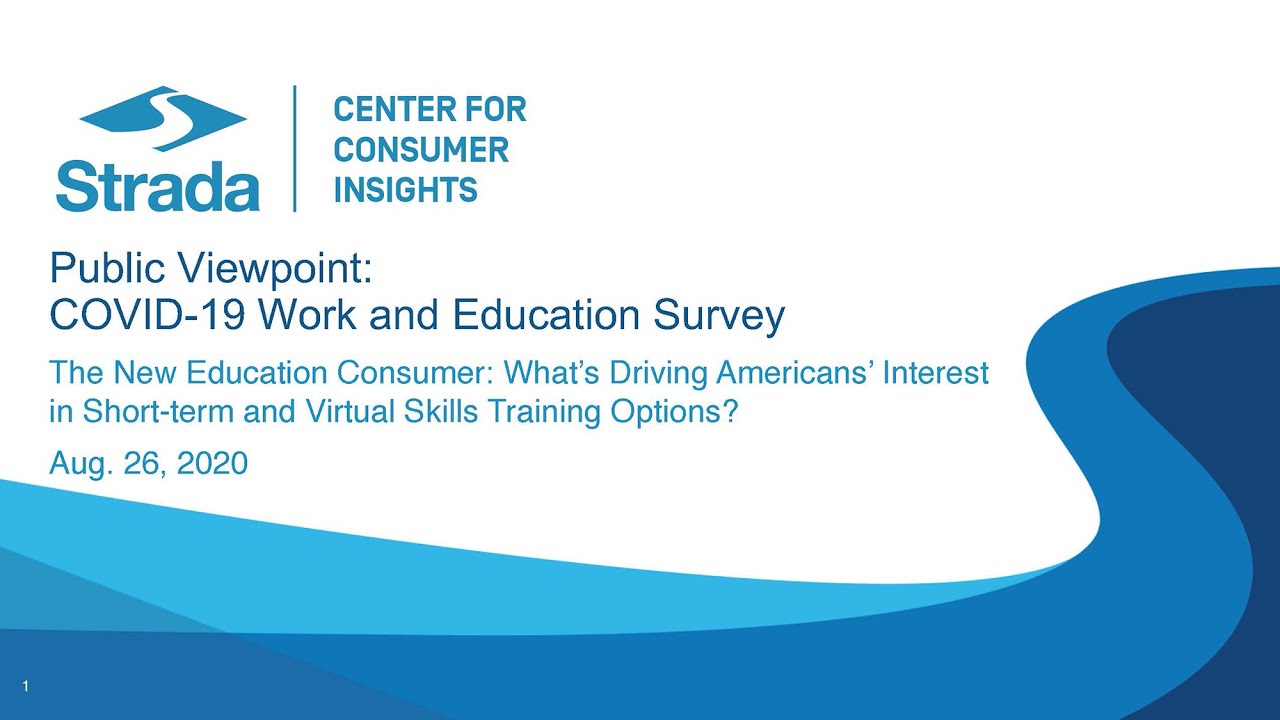 Strada

CENTER FOR CONSUMER INSIGHTS

Public Viewpoint:
COVID-19 Work and Education Survey

The New Education Consumer: What's Driving Americans' Interest in Short-term and Virtual Skills Training Options?

Aug. 26, 2020

1